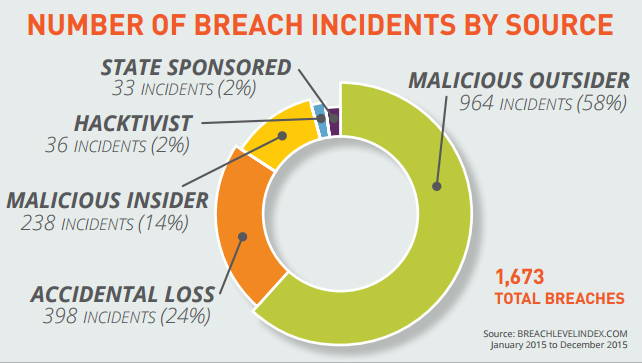 NUMBER OF BREACH INCIDENTS BY SOURCE

STATE SPONSORED
33 INCIDENTS (2%)

HACKTIVIST
36 INCIDENTS (2%)

MALICIOUS INSIDER
238 INCIDENTS (14%)

ACCIDENTAL LOSS
398 INCIDENTS (24%)

MALICIOUS OUTSIDER
964 INCIDENTS (58%)

1,673
TOTAL BREACHES

Source: BREACHLEVELINDEX.COM
January 2015 to December 2015